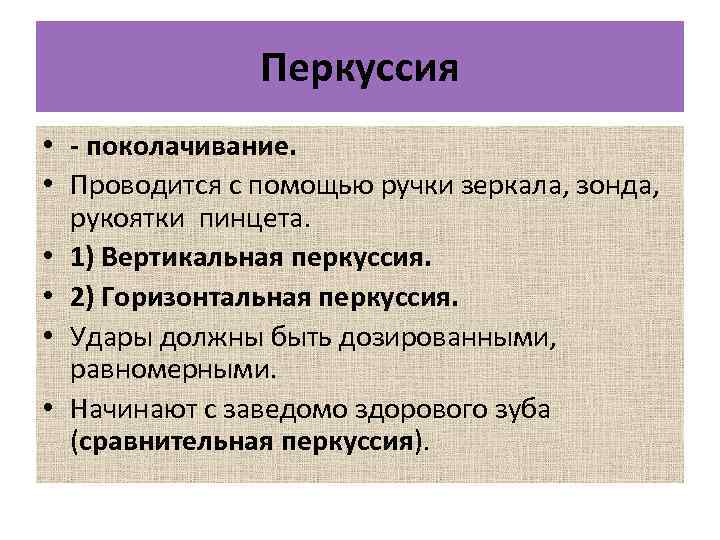 Перкуссия

• - поколачивание.
• Проводится с помощью ручки зеркала, зонда, рукоятки пинцета.
• 1) Вертикальная перкуссия.
• 2) Горизонтальная перкуссия.
• Удары должны быть дозированными, равномерными.
• Начинают с заведомо здорового зуба (сравнительная перкуссия).